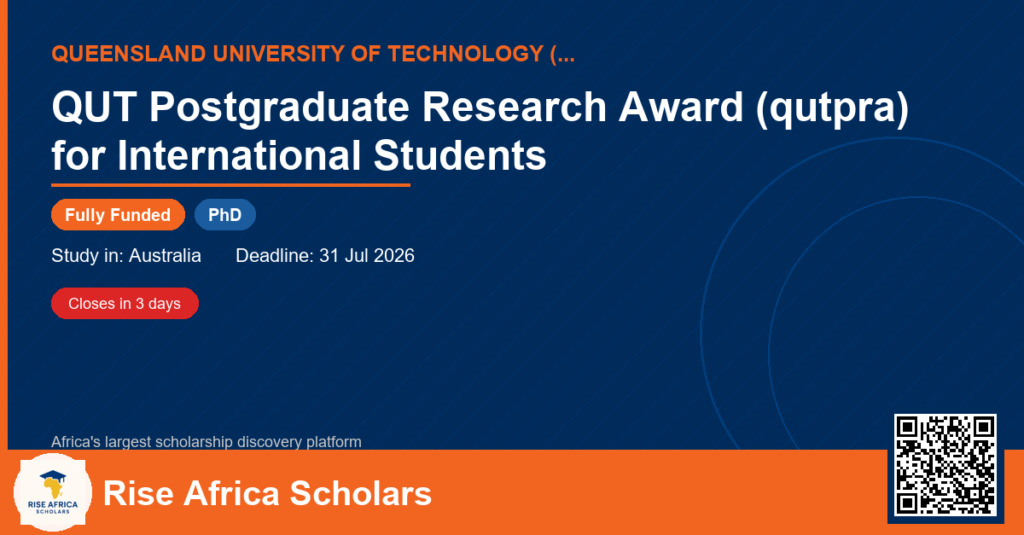 QUEENSLAND UNIVERSITY OF TECHNOLOGY (...

QUT Postgraduate Research Award (qutpra) for International Students

Fully Funded

PhD

Study in: Australia

Deadline: 31 Jul 2026

Closes in 3 days

Africa's largest scholarship discovery platform

RISE AFRICA SCHOLARS

Rise Africa Scholars